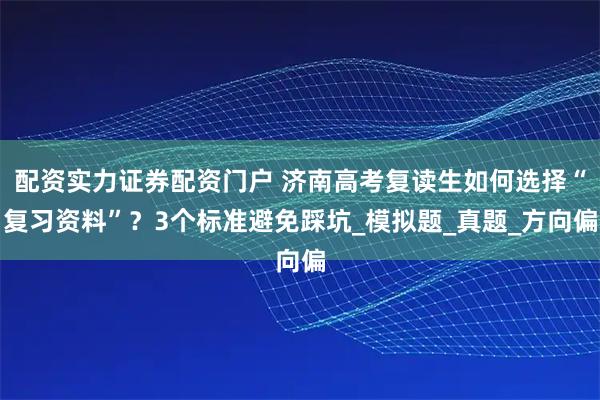 配资实力证券配资门户 济南高考复读生如何选择“复习资料”？3个标准避免踩坑_模拟题_真题_方向偏向偏